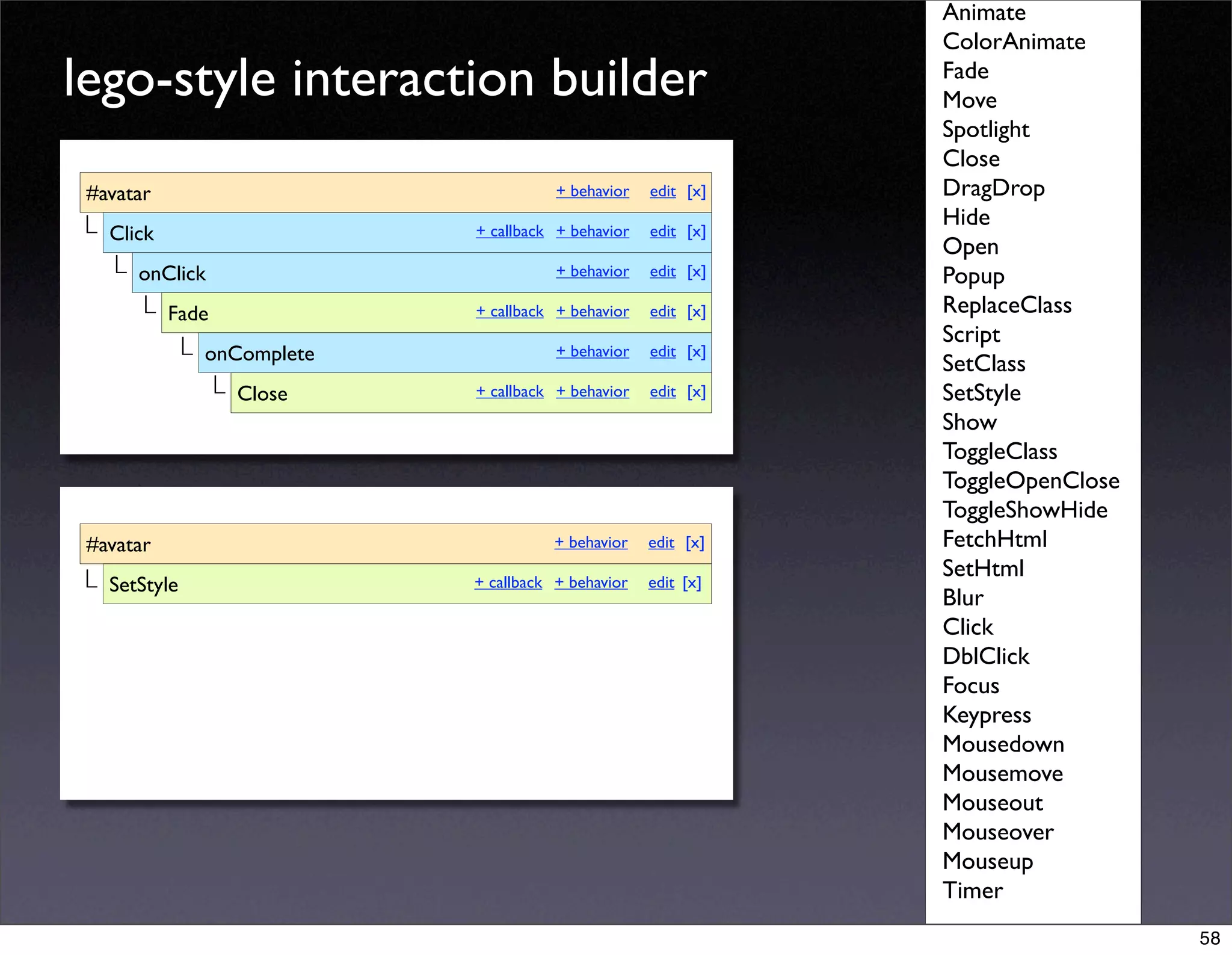 lego-style interaction builder

#avatar + behavior edit [x]
Click + callback + behavior edit [x]
onClick + behavior edit [x]
Fade + callback + behavior edit [x]
onComplete + behavior edit [x]
Close + callback + behavior edit [x]

#avatar + behavior edit [x]
SetStyle + callback + behavior edit [x]

Animate
ColorAnimate
Fade
Move
Spotlight
Close
DragDrop
Hide
Open
Popup
ReplaceClass
Script
SetClass
SetStyle
Show
ToggleClass
ToggleOpenClose
ToggleShowHide
FetchHtml
SetHtml
Blur
Click
DblClick
Focus
Keypress
Mousedown
Mousemove
Mouseout
Mouseover
Mouseup
Timer

58